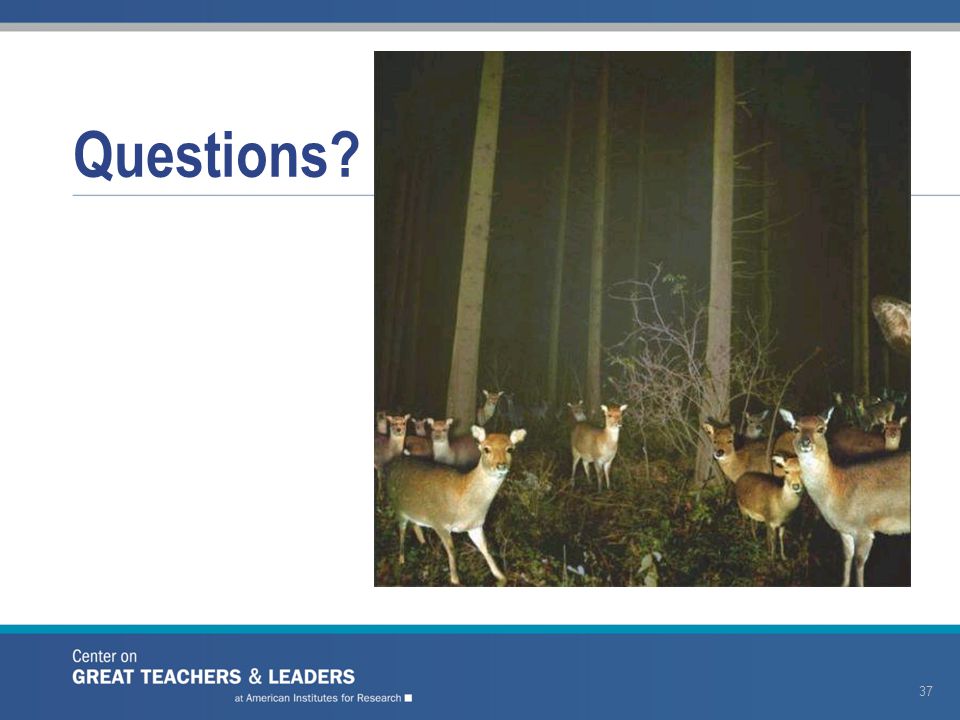 Questions?

Center on
GREAT TEACHERS & LEADERS
at American Institutes for Research

37